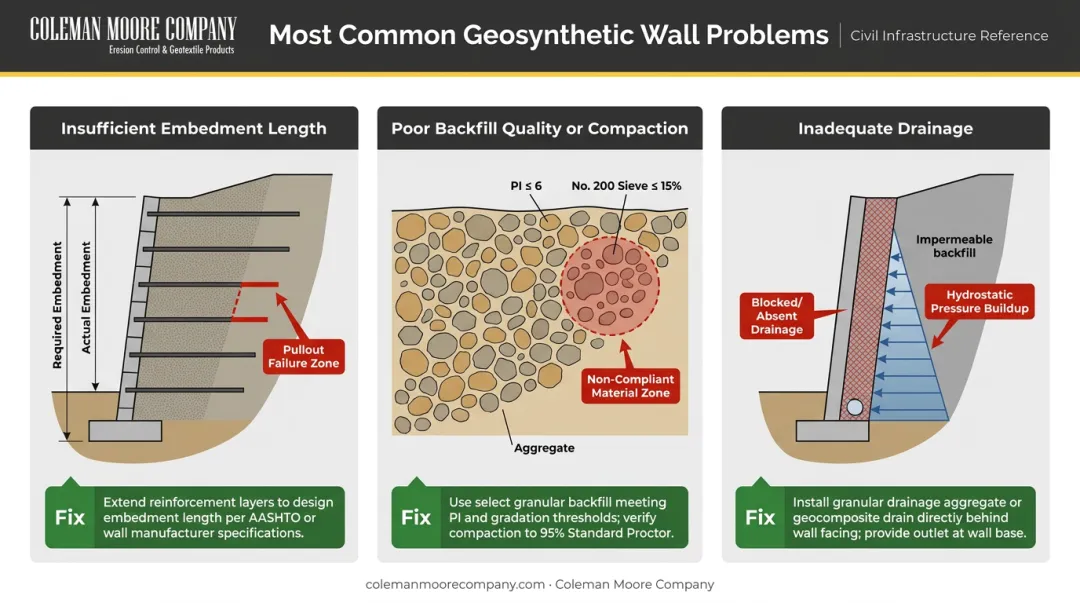 COLEMAN MOORE COMPANY
Erosion Control & Geotextile Products

Most Common Geosynthetic Wall Problems

Civil Infrastructure Reference

Insufficient Embedment Length

Required Embedment

Actual Embedment

Pullout Failure Zone

Fix
Extend reinforcement layers to design embedment length per AASHTO or wall manufacturer specifications.

Poor Backfill Quality or Compaction

PI ≤ 6

No. 200 Sieve ≤ 15%

Non-Compliant Material Zone

Aggregate

Fix
Use select granular backfill meeting PI and gradation thresholds; verify compaction to 95% Standard Proctor.

Inadequate Drainage

Impermeable backfill

Blocked/ Absent Drainage

Hydrostatic Pressure Buildup

Fix
Install granular drainage aggregate or geocomposite drain directly behind wall facing; provide outlet at wall base.

colemanmoorecompany.com · Coleman Moore Company